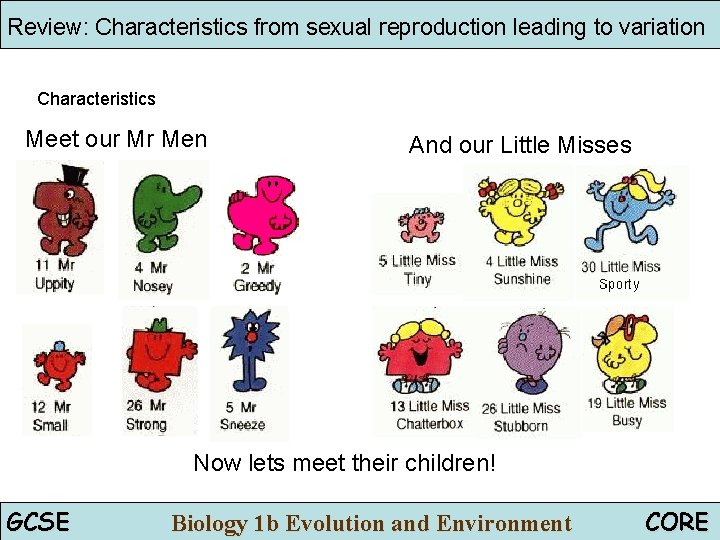 Review: Characteristics from sexual reproduction leading to variation

Characteristics

Meet our Mr Men

11 Mr Uppity

4 Mr Nosey

2 Mr Greedy

12 Mr Small

26 Mr Strong

5 Mr Sneeze

And our Little Misses

5 Little Miss Tiny

4 Little Miss Sunshine

30 Little Miss Sporty

13 Little Miss Chatterbox

26 Little Miss Stubborn

19 Little Miss Busy

Now lets meet their children!

GCSE

Biology 1b Evolution and Environment

CORE